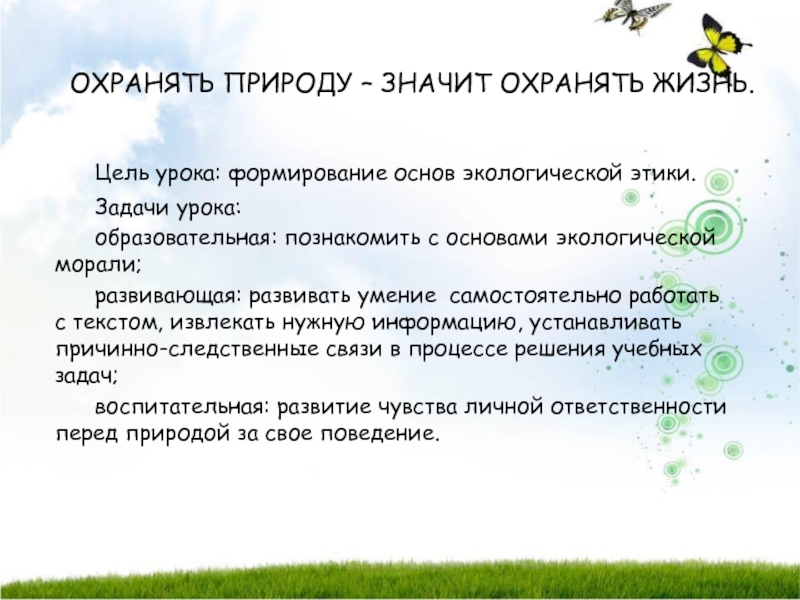 ОХРАНЯТЬ ПРИРОДУ – ЗНАЧИТ ОХРАНЯТЬ ЖИЗНЬ.

Цель урока: формирование основ экологической этики.

Задачи урока:

образовательная: познакомить с основами экологической морали;

развивающая: развивать умение самостоятельно работать с текстом, извлекать нужную информацию, устанавливать причинно-следственные связи в процессе решения учебных задач;

воспитательная: развитие чувства личной ответственности перед природой за свое поведение.